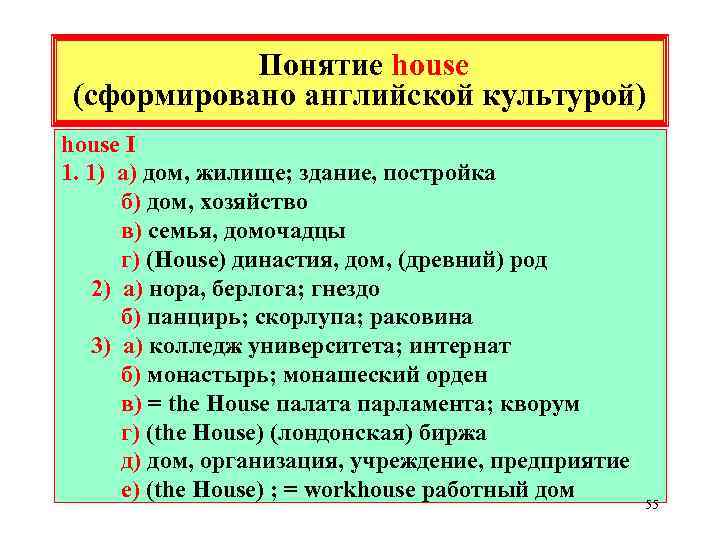 Понятие house
(сформировано английской культурой)

house I
1. 1) а) дом, жилище; здание, постройка
б) дом, хозяйство
в) семья, домочадцы
г) (House) династия, дом, (древний) род
2) а) нора, берлога; гнездо
б) панцирь; скорлупа; раковина
3) а) колледж университета; интернат
б) монастырь; монашеский орден
в) = the House палата парламента; кворум
г) (the House) (лондонская) биржа
д) дом, организация, учреждение, предприятие
е) (the House) ; = workhouse работный дом

55